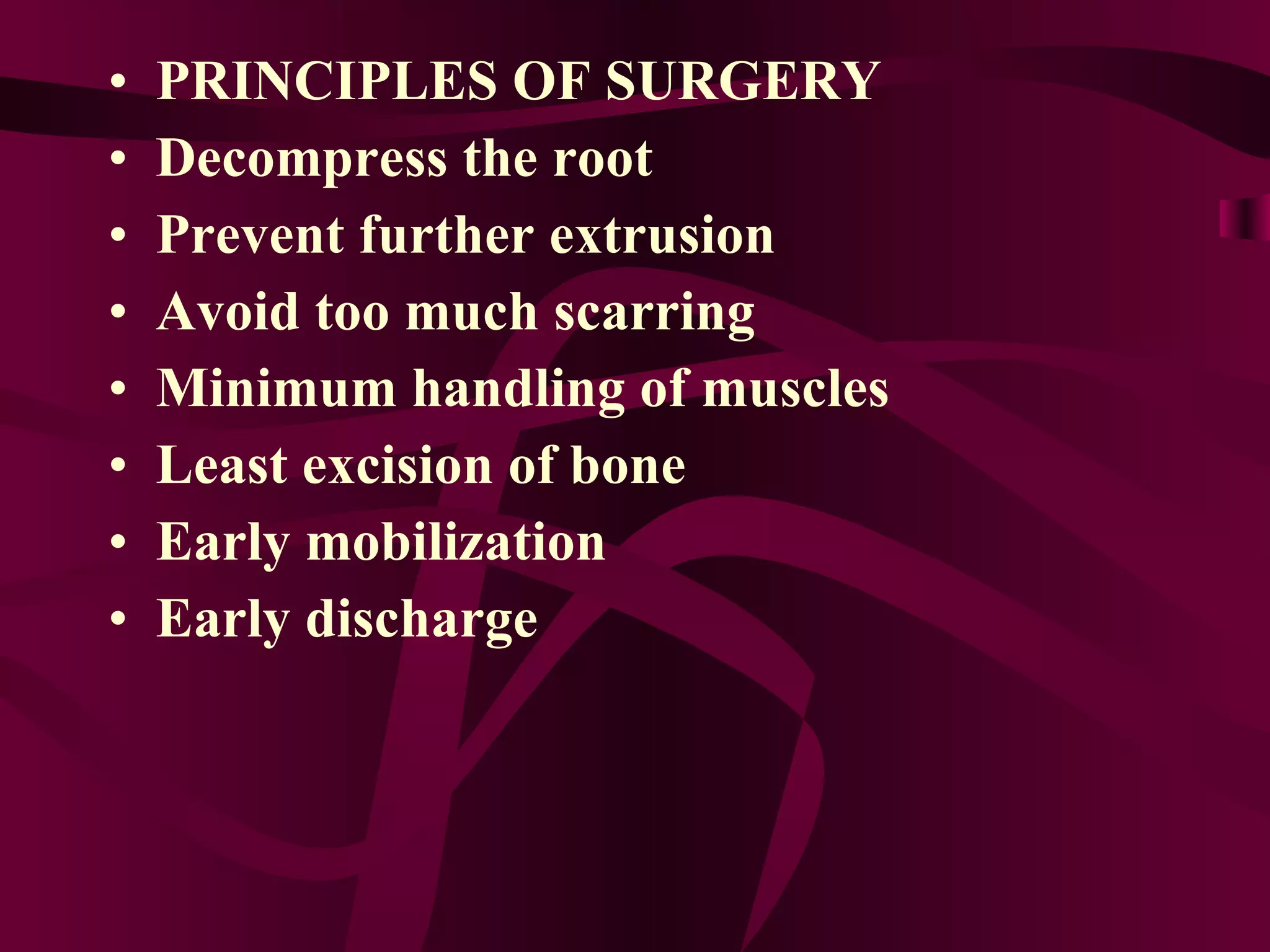 • PRINCIPLES OF SURGERY
• Decompress the root
• Prevent further extrusion
• Avoid too much scarring
• Minimum handling of muscles
• Least excision of bone
• Early mobilization
• Early discharge